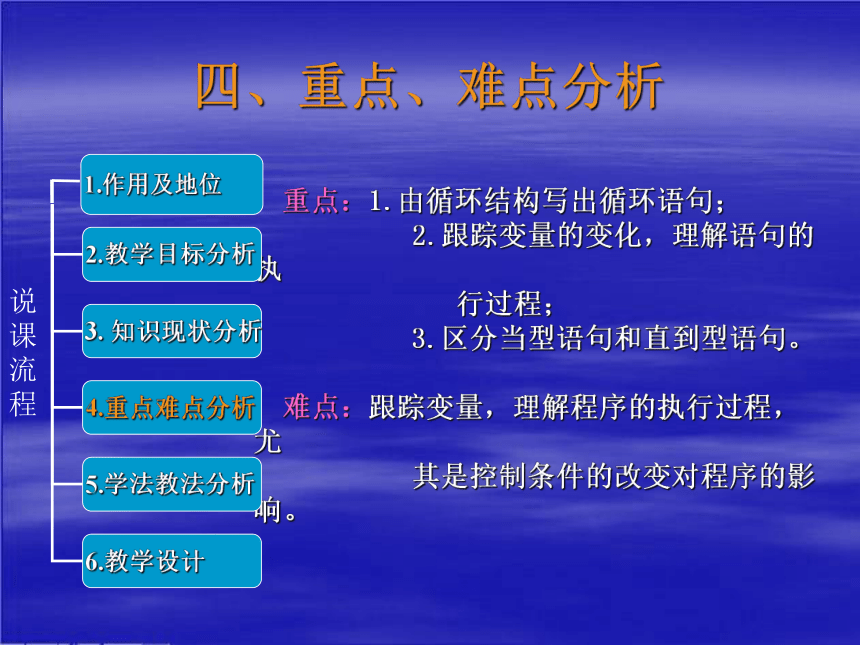 四、重点、难点分析

说课流程

1.作用及地位

2.教学目标分析

3. 知识现状分析

4.重点难点分析

5.学法教法分析

6.教学设计

重点：1. 由循环结构写出循环语句；
2. 跟踪变量的变化，理解语句的执行过程；
3. 区分当型语句和直到型语句。

难点：跟踪变量，理解程序的执行过程，尤其是控制条件的改变对程序的影响。